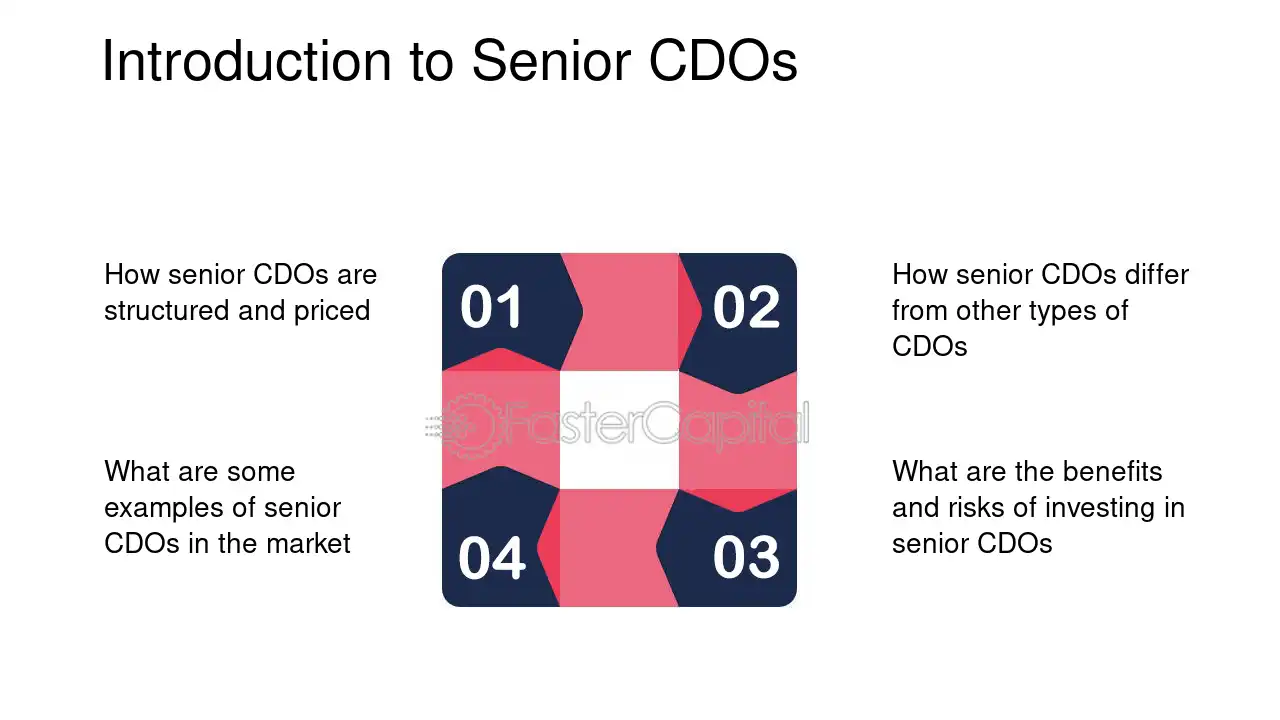 Introduction to Senior CDOs

How senior CDOs are structured and priced

01

02

How senior CDOs differ from other types of CDOs

What are some examples of senior CDOs in the market

04

03

What are the benefits and risks of investing in senior CDOs

FasterCapital